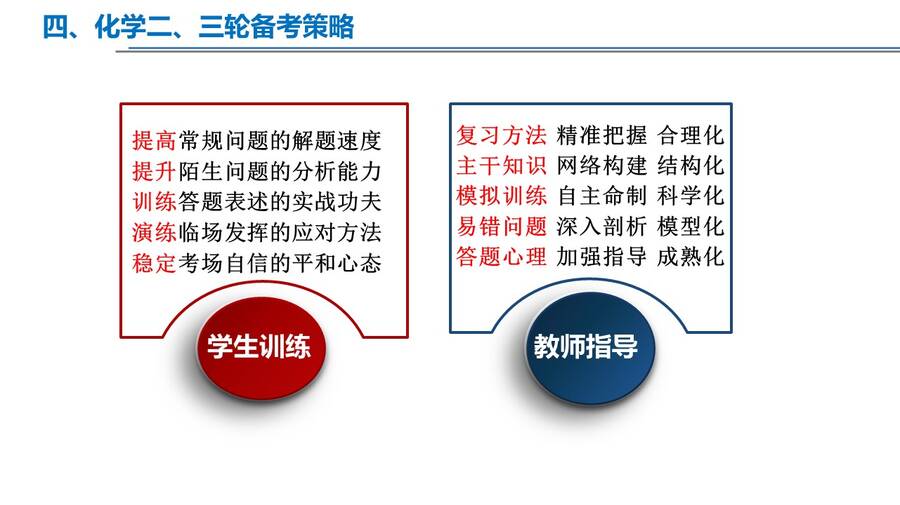 四、化学二、三轮备考策略

提高常规问题的解题速度
提升陌生问题的分析能力
训练答题表述的实战功夫
演练临场发挥的应对方法
稳定考场自信的平和心态

学生训练

复习方法 精准把握 合理化
主干知识 网络构建 结构化
模拟训练 自主命制 科学化
易错问题 深入剖析 模型化
答题心理 加强指导 成熟化

教师指导